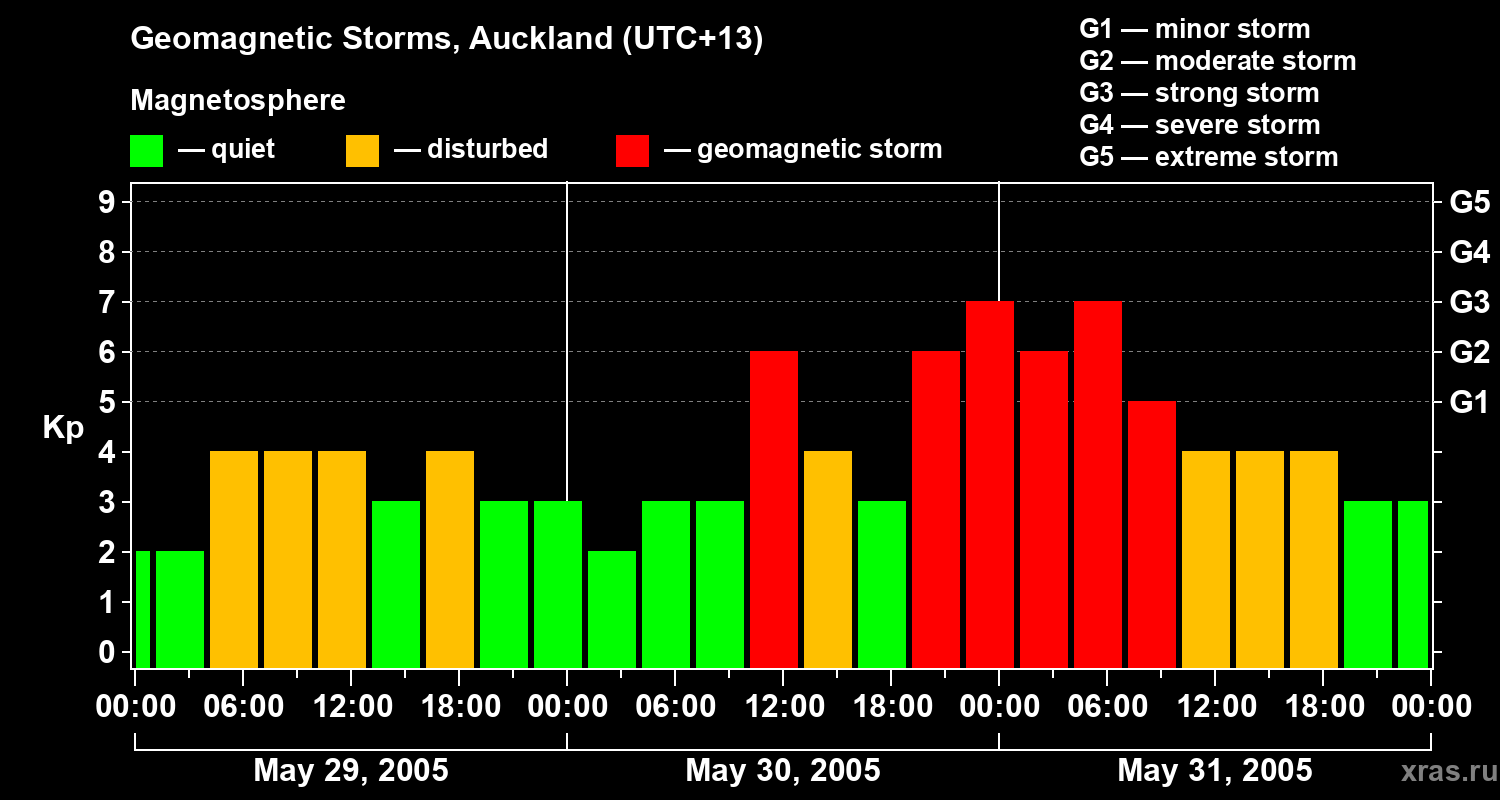 Geomagnetic Storms, Auckland (UTC+13)

Magnetosphere

— quiet — disturbed — geomagnetic storm

G1 — minor storm
G2 — moderate storm
G3 — strong storm
G4 — severe storm
G5 — extreme storm

Kp

9
8
7
6
5
4
3
2
1
0

G5
G4
G3
G2
G1

00:00 06:00 12:00 18:00 00:00 06:00 12:00 18:00 00:00 06:00 12:00 18:00 00:00

May 29, 2005
May 30, 2005
May 31, 2005

xras.ru